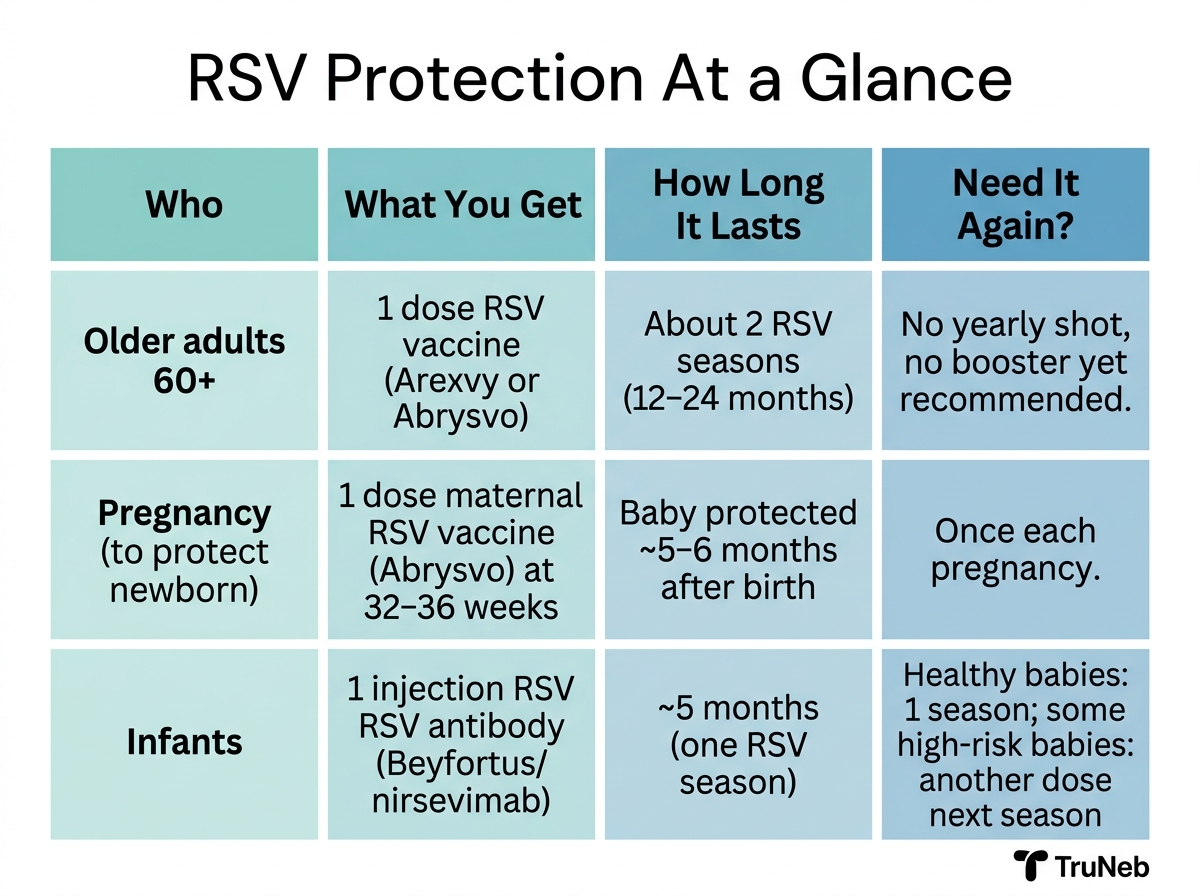 RSV Protection At a Glance

| Who | What You Get | How Long It Lasts | Need It Again? |
|---|---|---|---|
| Older adults 60+ | 1 dose RSV vaccine (Arexvy or Abrysvo) | About 2 RSV seasons (12–24 months) | No yearly shot, no booster yet recommended. |
| Pregnancy (to protect newborn) | 1 dose maternal RSV vaccine (Abrysvo) at 32–36 weeks | Baby protected ~5–6 months after birth | Once each pregnancy. |
| Infants | 1 injection RSV RSV antibody (Beyfortus/ nirsevimab) | ~5 months (one RSV season) | Healthy babies: 1 season; some high-risk babies: another dose next season |

TruNeb